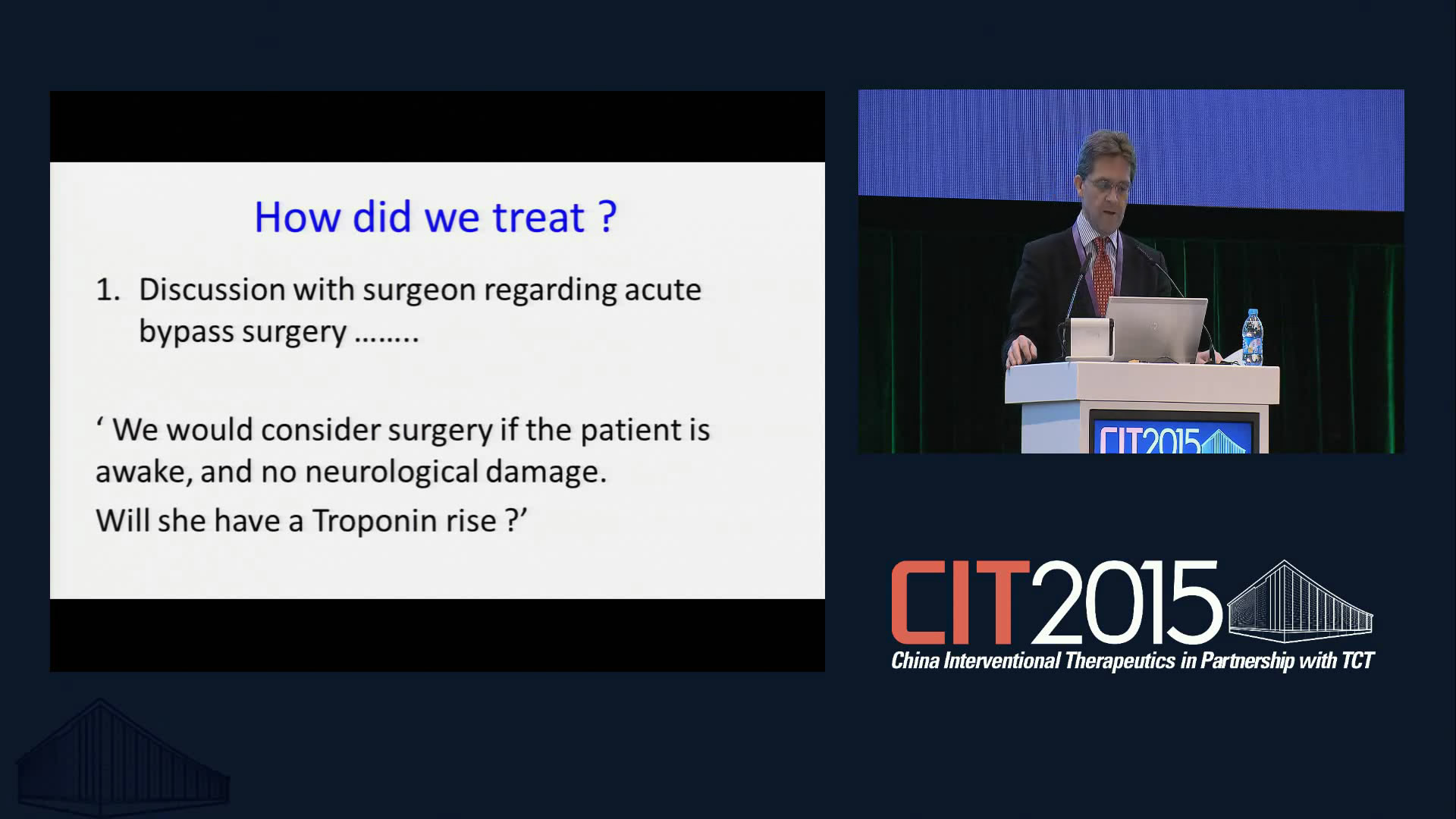 How did we treat ?

1. Discussion with surgeon regarding acute bypass surgery ……..

‘ We would consider surgery if the patient is awake, and no neurological damage.

Will she have a Troponin rise ?’

CIT2015

CIT2015

China Interventional Therapeutics in Partnership with TCT